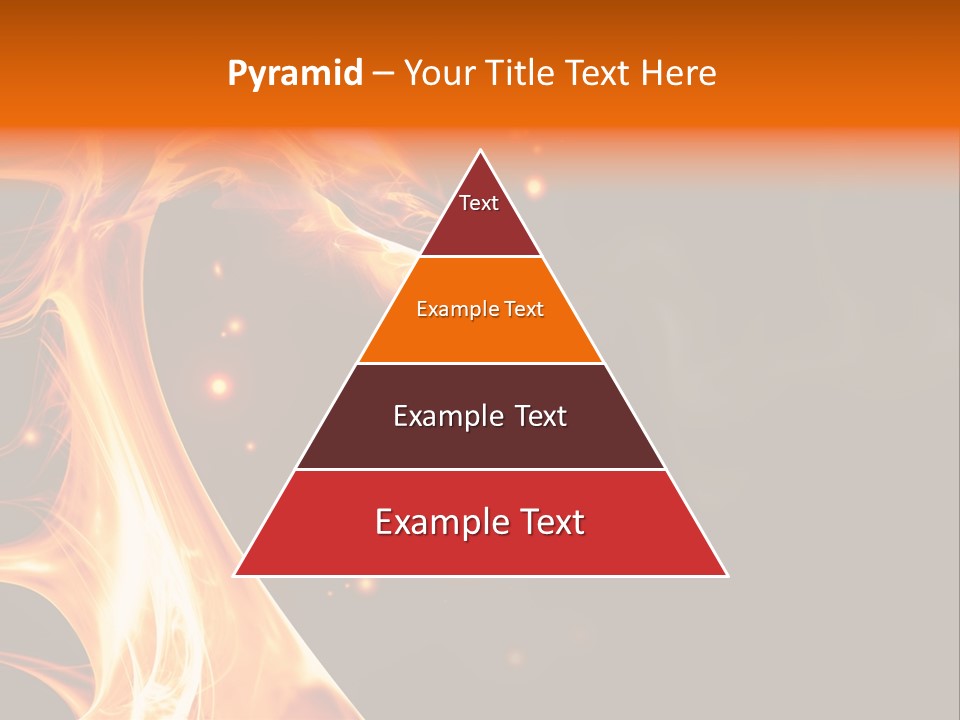 Pyramid – Your Title Text Here

Text

Example Text

Example Text

Example Text